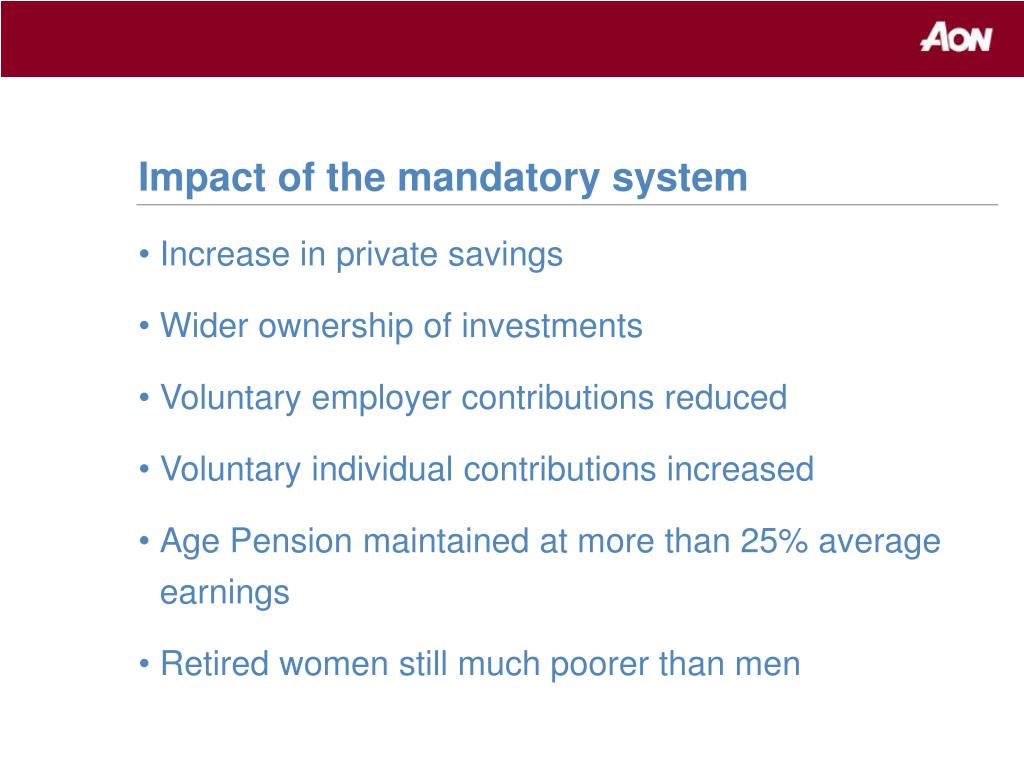 AON

Impact of the mandatory system

• Increase in private savings

• Wider ownership of investments

• Voluntary employer contributions reduced

• Voluntary individual contributions increased

• Age Pension maintained at more than 25% average earnings

• Retired women still much poorer than men